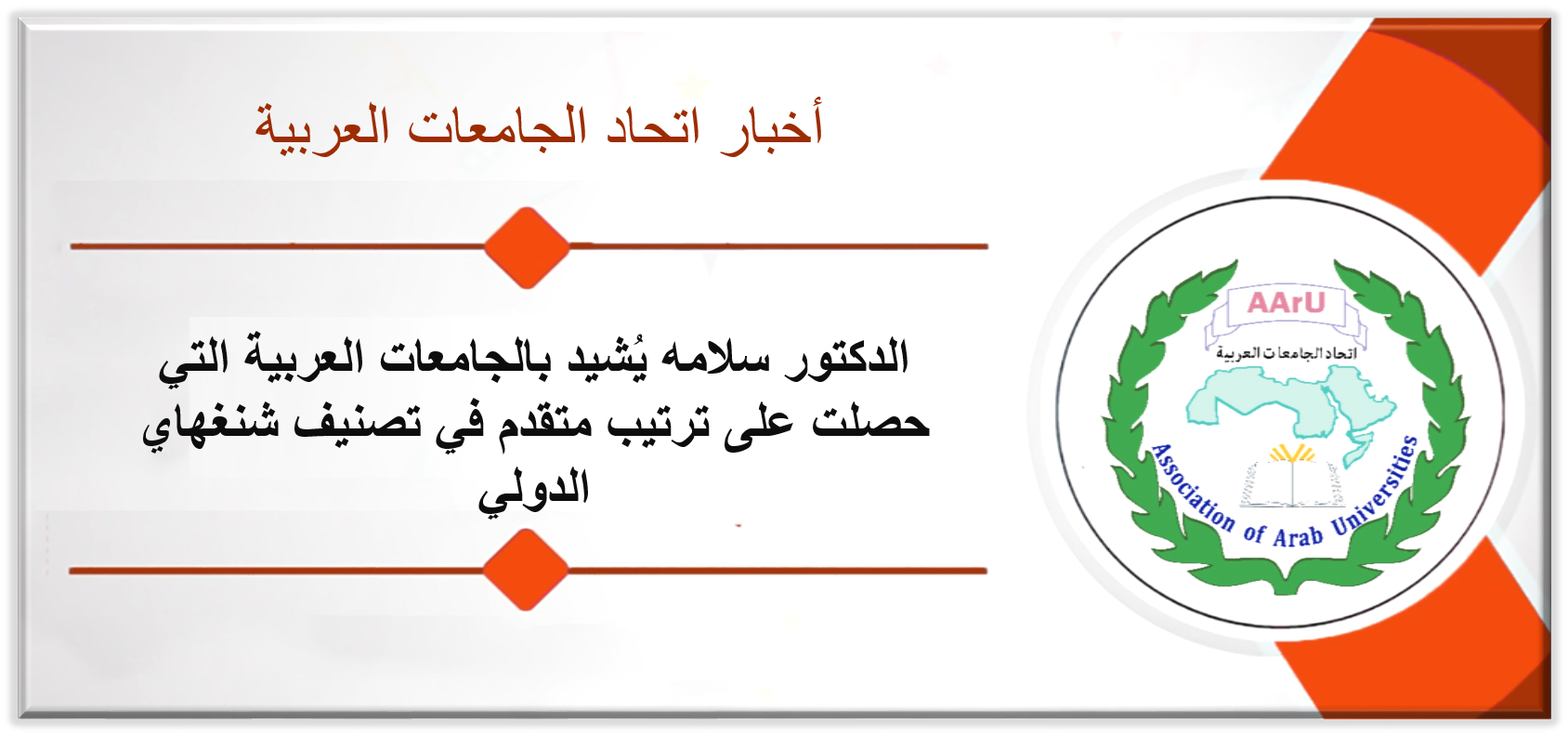 أخبار اتحاد الجامعات العربية

الدكتور سلامه يُشيد بالجامعات العربية التي حصلت على ترتيب متقدم في تصنيف شنغهاي الدولي

AArU
اتحاد الجامعات العربية
Association of Arab Universities